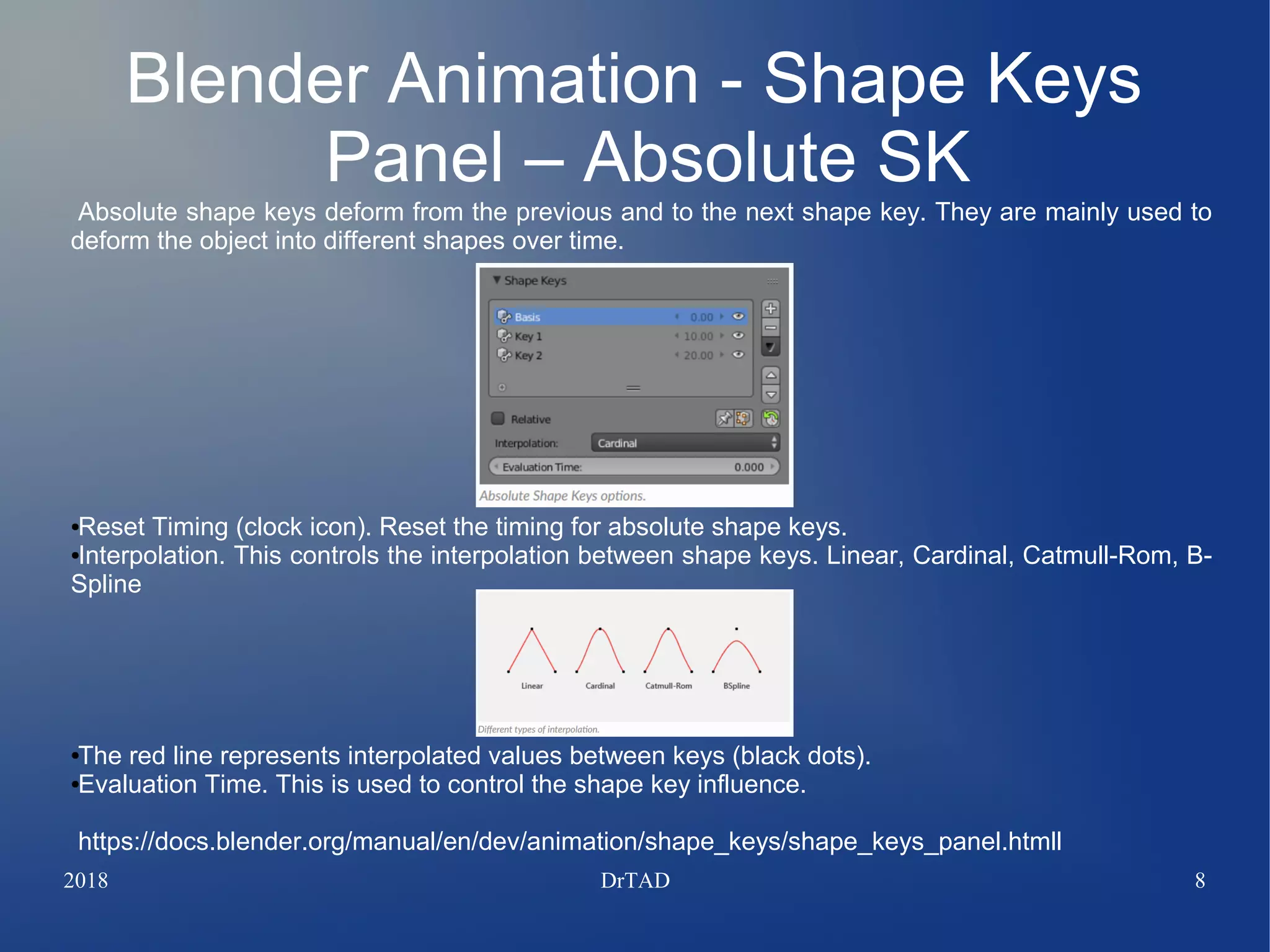 Blender Animation - Shape Keys Panel – Absolute SK

Absolute shape keys deform from the previous and to the next shape key. They are mainly used to deform the object into different shapes over time.

Shape Keys

Basis 0.00
Key 1 10.00
Key 2 20.00

Relative
Interpolation: Cardinal
Evaluation Time: 0.000

Absolute Shape Keys options.

•Reset Timing (clock icon). Reset the timing for absolute shape keys.
•Interpolation. This controls the interpolation between shape keys. Linear, Cardinal, Catmull-Rom, B-Spline

Linear Cardinal Catmull-Rom BSpline

Different types of interpolation.

•The red line represents interpolated values between keys (black dots).
•Evaluation Time. This is used to control the shape key influence.

https://docs.blender.org/manual/en/dev/animation/shape_keys/shape_keys_panel.htmll

2018 DrTAD 8